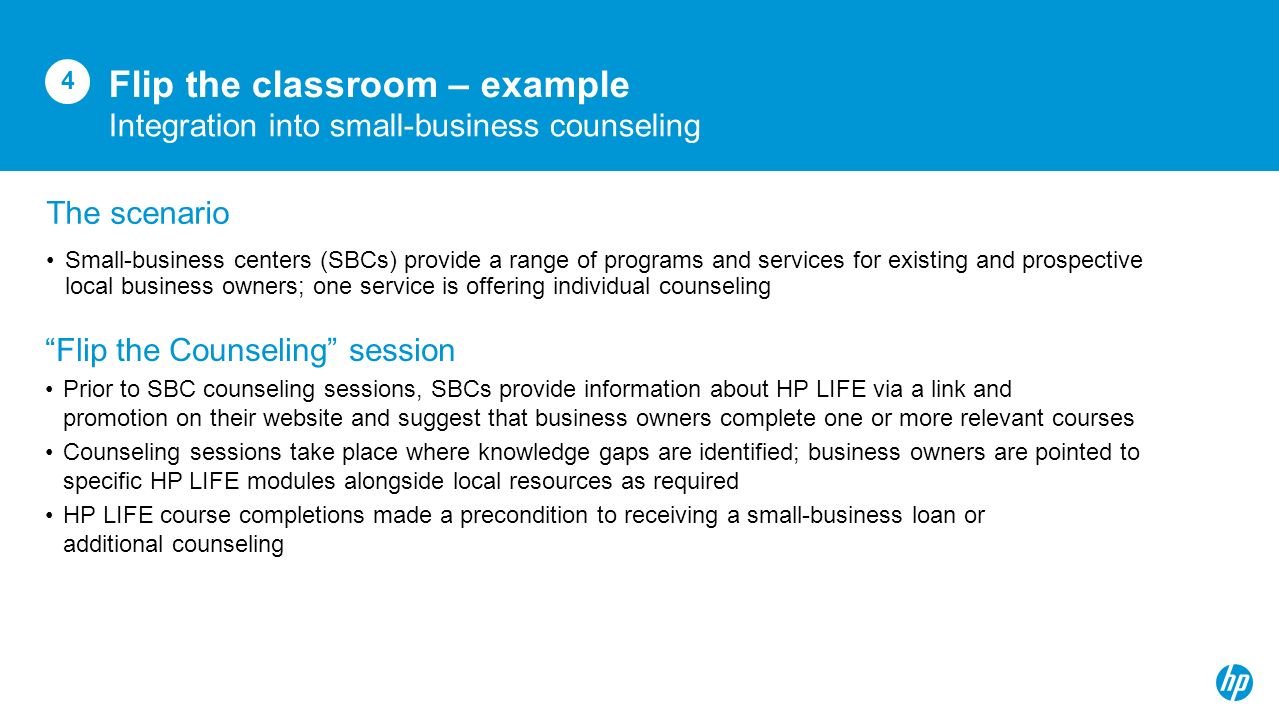 4

Flip the classroom – example
Integration into small-business counseling

The scenario

• Small-business centers (SBCs) provide a range of programs and services for existing and prospective local business owners; one service is offering individual counseling

“Flip the Counseling” session

• Prior to SBC counseling sessions, SBCs provide information about HP LIFE via a link and promotion on their website and suggest that business owners complete one or more relevant courses
• Counseling sessions take place where knowledge gaps are identified; business owners are pointed to specific HP LIFE modules alongside local resources as required
• HP LIFE course completions made a precondition to receiving a small-business loan or additional counseling

hp